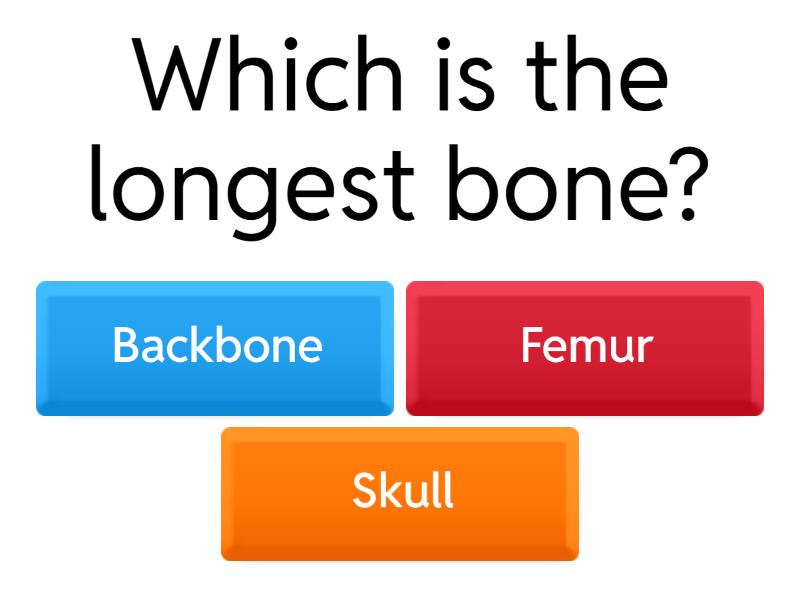 Which is the longest bone?

Backbone

Femur

Skull